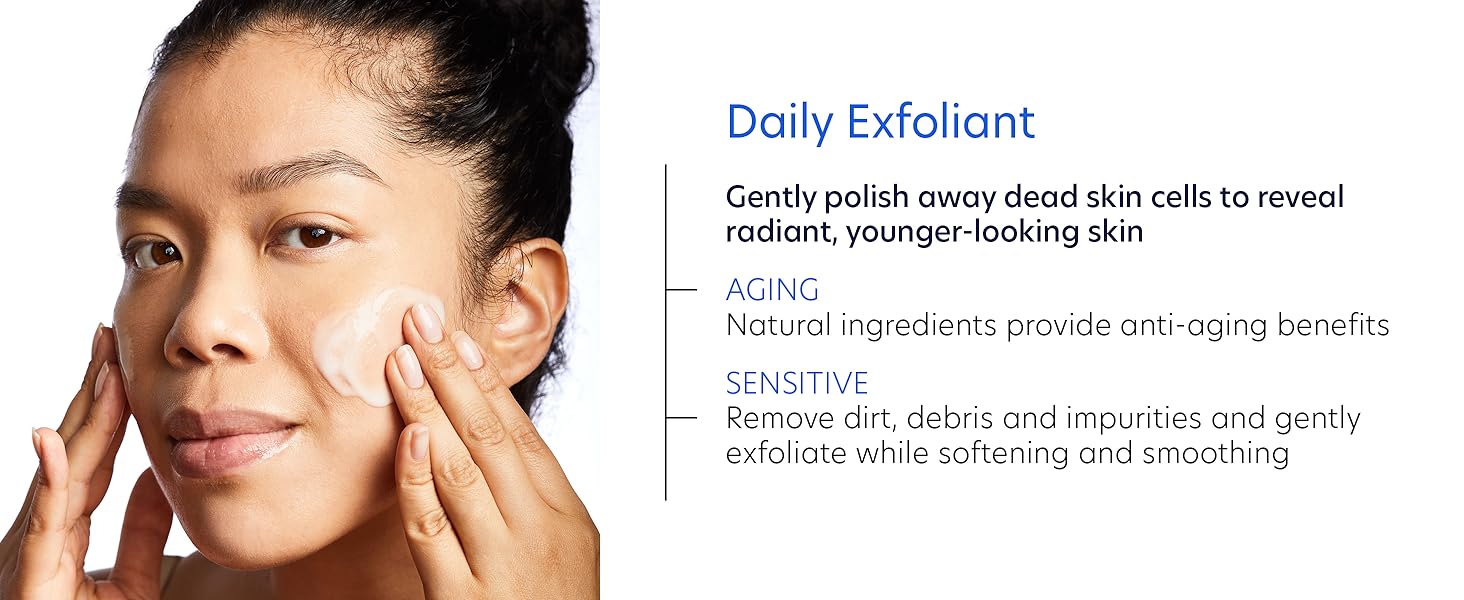 Daily Exfoliant

Gently polish away dead skin cells to reveal radiant, younger-looking skin

AGING
Natural ingredients provide anti-aging benefits

SENSITIVE
Remove dirt, debris and impurities and gently exfoliate while softening and smoothing